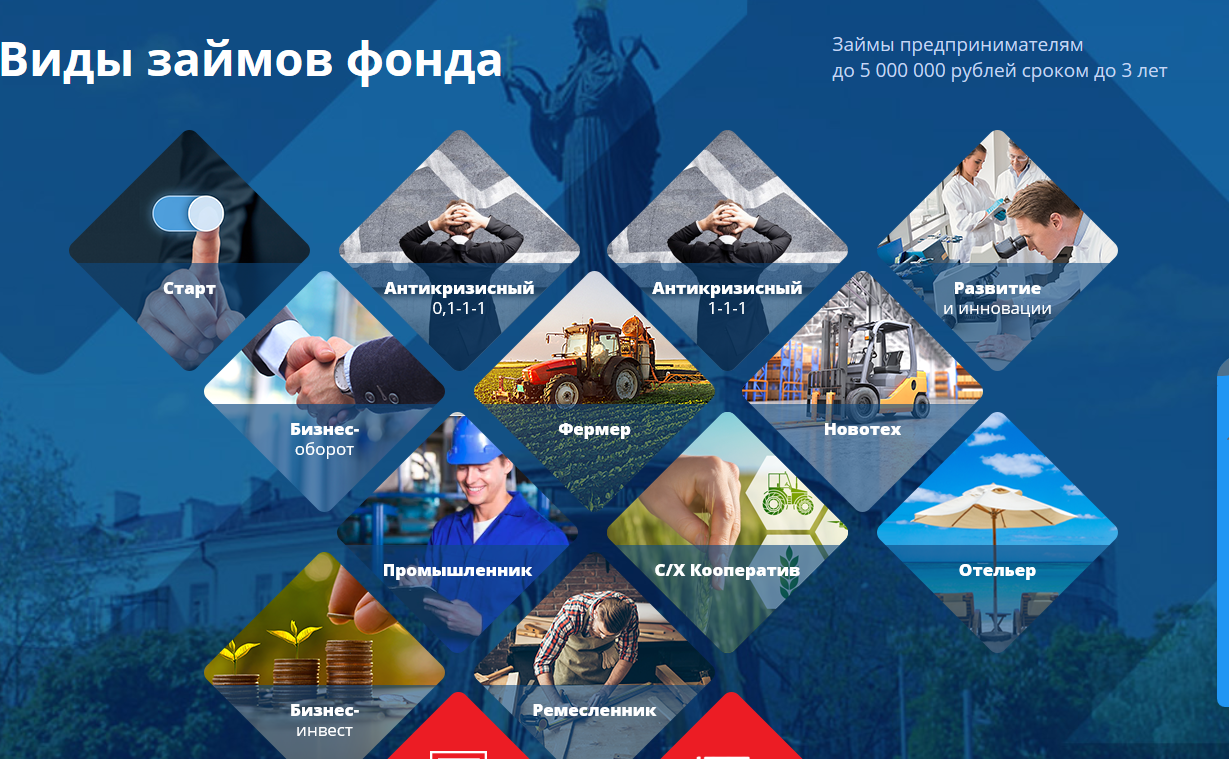 Виды займов фонда

Займы предпринимателям до 5 000 000 рублей сроком до 3 лет

Старт

Антикризисный 0,1-1-1

Антикризисный 1-1-1

Развитие и инновации

Бизнес-оборот

Фермер

Новотех

Промышленник

С/Х Кооператив

Отельер

Бизнес-инвест

Ремесленник